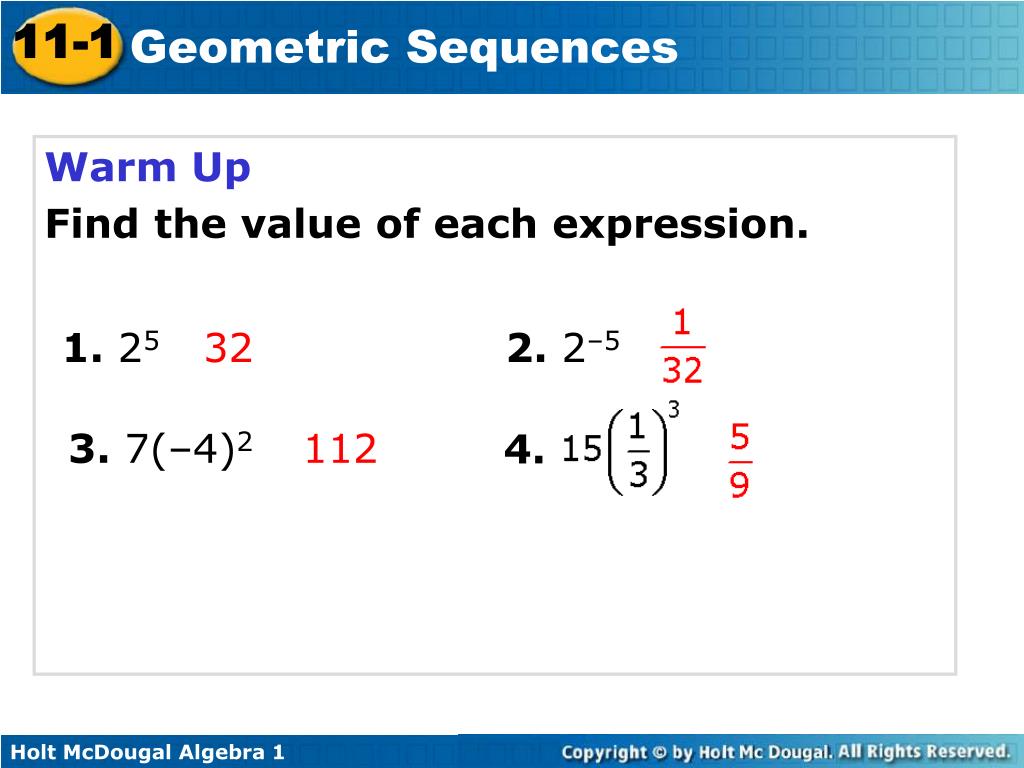 11-1 Geometric Sequences

Warm Up

Find the value of each expression.

1. $2^5$ 32

2. $2^{-5}$ $\frac{1}{32}$

3. $7(-4)^2$ 112

4. $15\left(\frac{1}{3}\right)^3$ $\frac{5}{9}$

Holt McDougal Algebra 1

Copyright © by Holt Mc Dougal. All Rights Reserved.